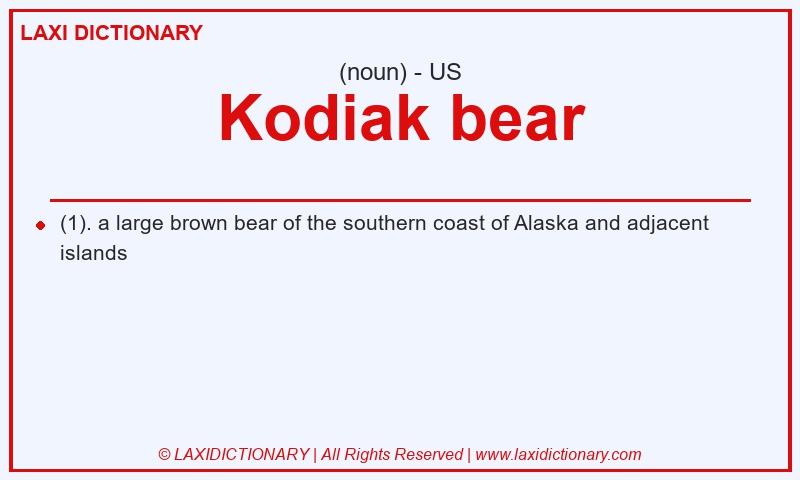 LAXI DICTIONARY

(noun) - US

Kodiak bear

(1). a large brown bear of the southern coast of Alaska and adjacent islands

© LAXIDICTIONARY | All Rights Reserved | www.laxidictionary.com